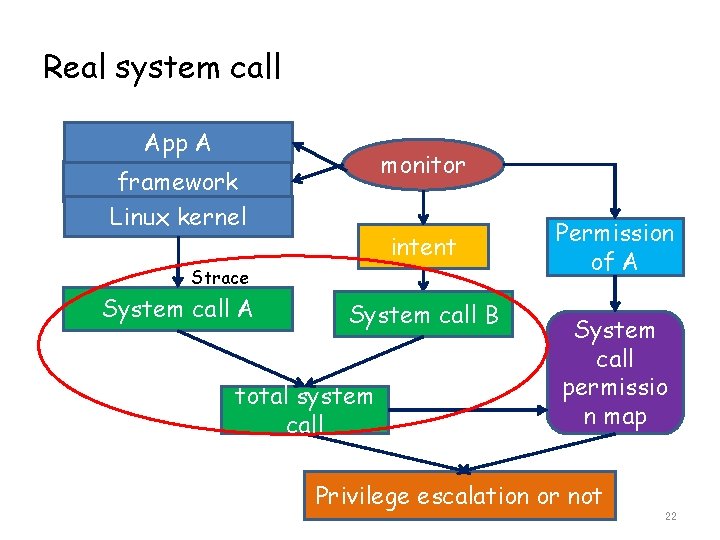 Real system call

App A
framework
Linux kernel

monitor

intent

Permission of A

Strace

System call A

System call B

System call permissio n map

total system call

Privilege escalation or not

22